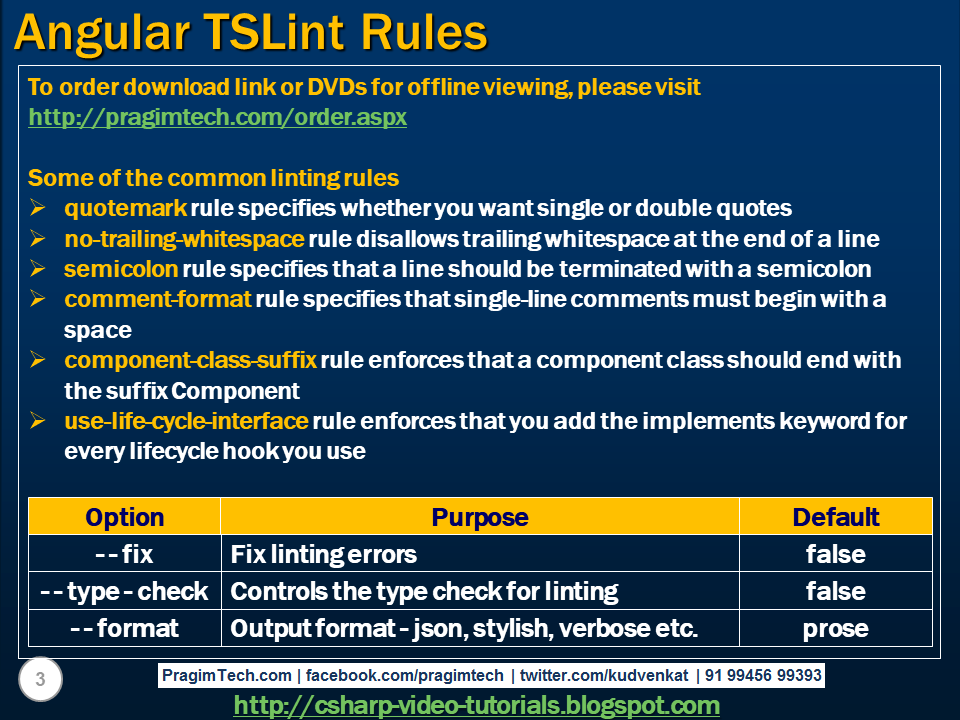 Angular TSLint Rules

To order download link or DVDs for offline viewing, please visit http://pragimtech.com/order.aspx

Some of the common linting rules
➢ quotemark rule specifies whether you want single or double quotes
➢ no-trailing-whitespace rule disallows trailing whitespace at the end of a line
➢ semicolon rule specifies that a line should be terminated with a semicolon
➢ comment-format rule specifies that single-line comments must begin with a space
➢ component-class-suffix rule enforces that a component class should end with the suffix Component
➢ use-life-cycle-interface rule enforces that you add the implements keyword for every lifecycle hook you use

| Option | Purpose | Default |
|---|---|---|
| -- fix | Fix linting errors | false |
| -- type - check | Controls the type check for linting | false |
| -- format | Output format - json, stylish, verbose etc. | prose |

3

PragimTech.com | facebook.com/pragimtech | twitter.com/kudvenkat | 91 99456 99393

http://csharp-video-tutorials.blogspot.com